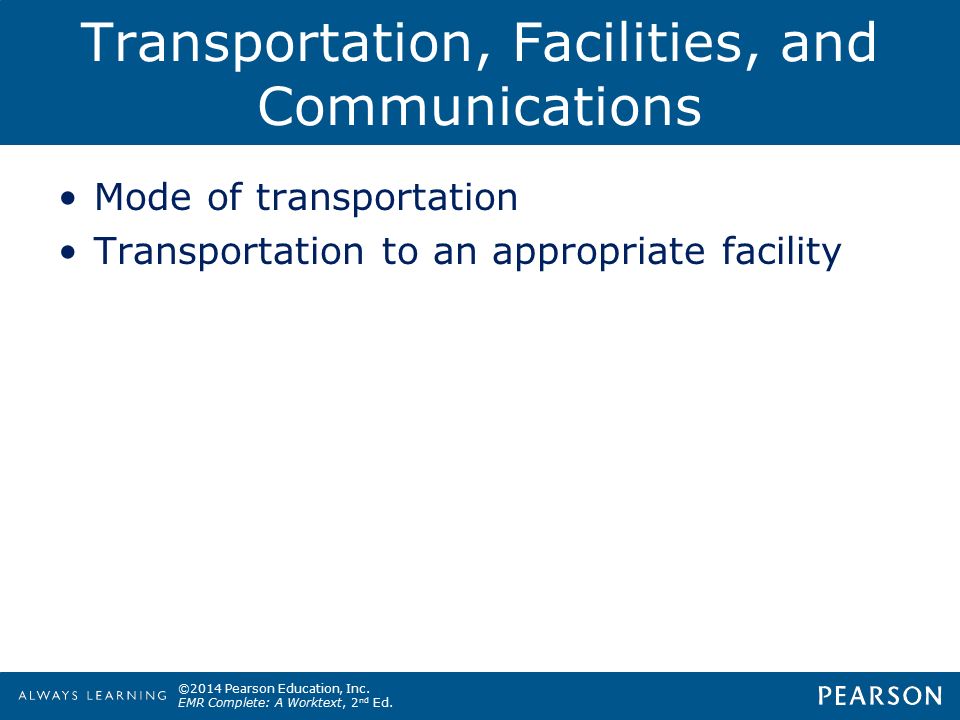 Transportation, Facilities, and Communications

• Mode of transportation
• Transportation to an appropriate facility

ALWAYS LEARNING ©2014 Pearson Education, Inc. EMR Complete: A Worktext, 2nd Ed. PEARSON